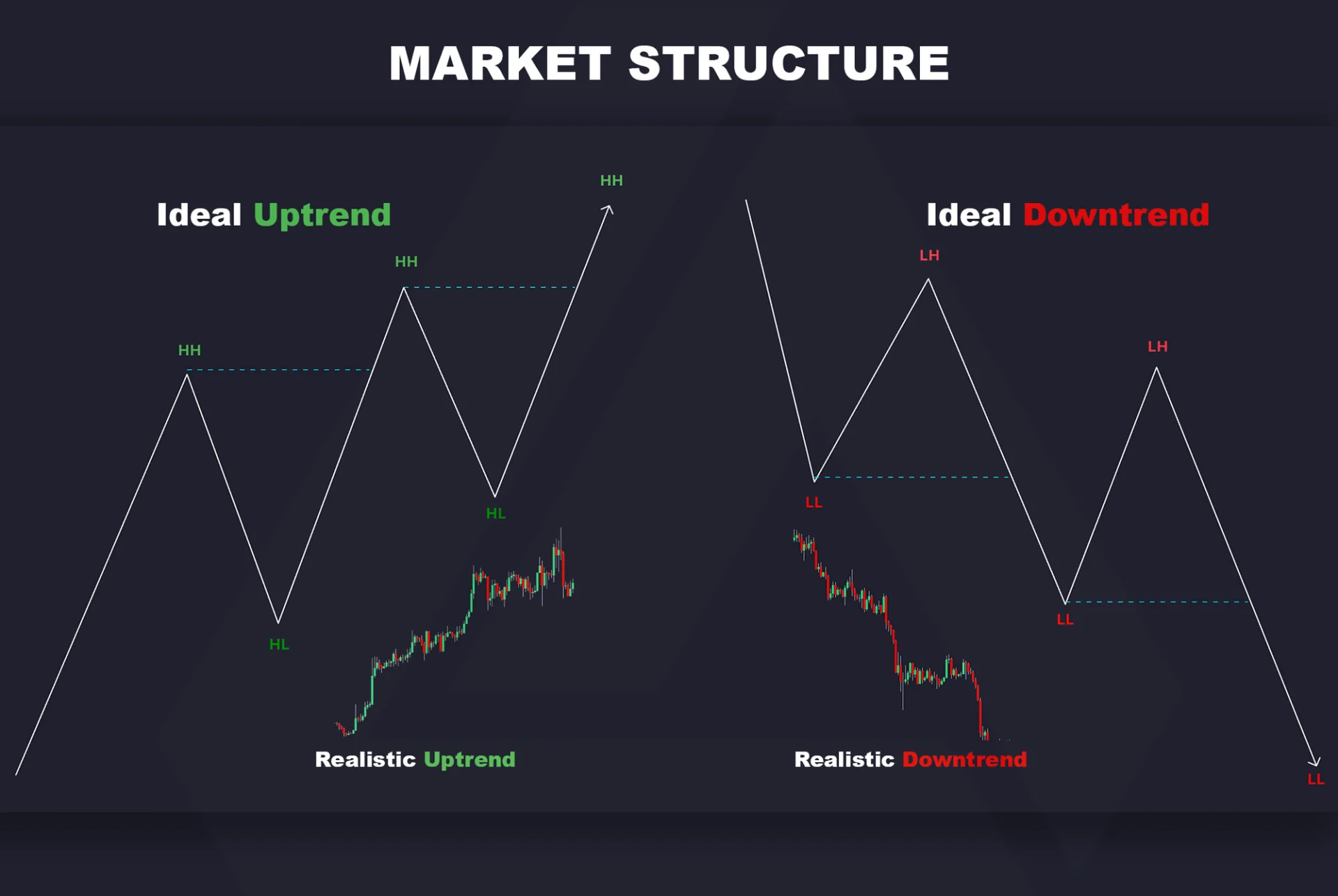 MARKET STRUCTURE

Ideal Uptrend

HH

HH

HH

HL

HL

Realistic Uptrend

Ideal Downtrend

LH

LH

LL

LL

LL

Realistic Downtrend